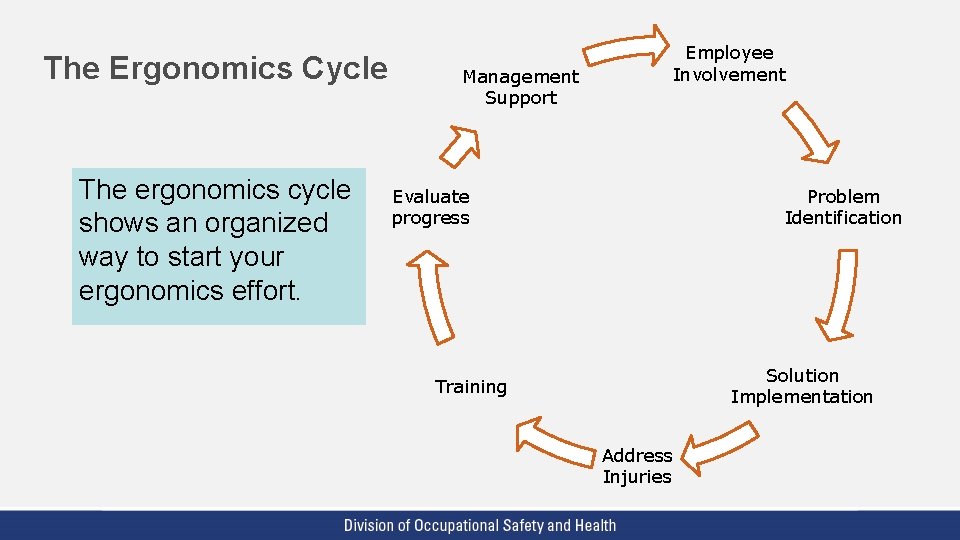 The Ergonomics Cycle

The ergonomics cycle shows an organized way to start your ergonomics effort.

Management Support

Employee Involvement

Problem Identification

Solution Implementation

Address Injuries

Training

Evaluate progress

Division of Occupational Safety and Health